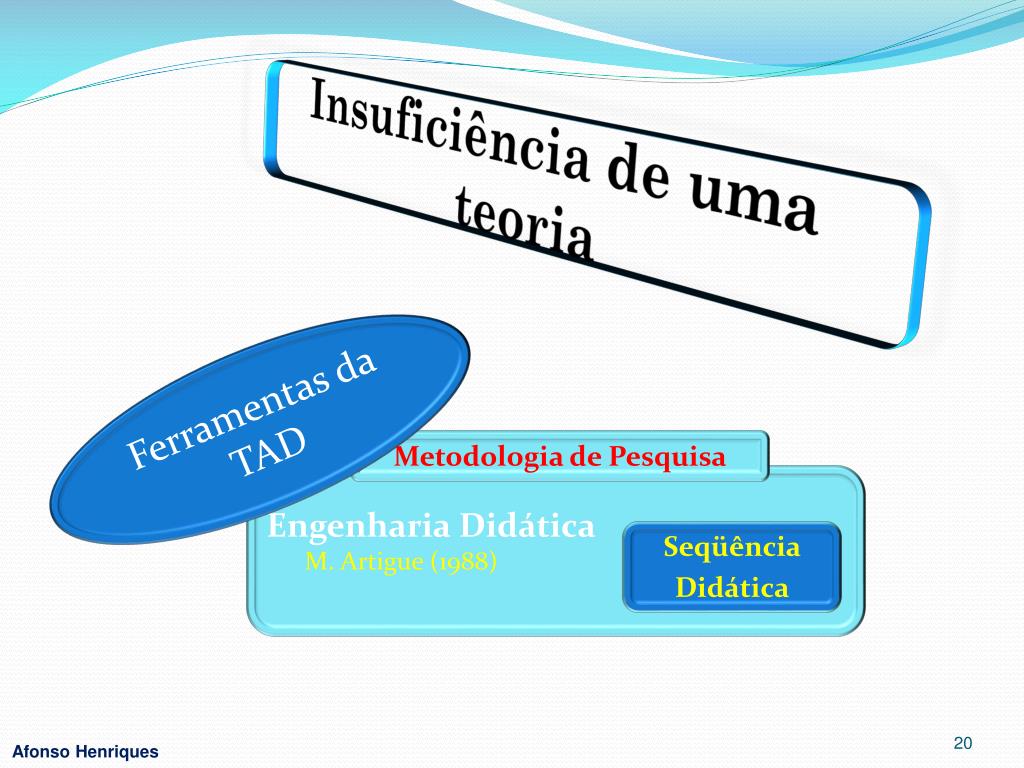 Insuficiência de uma teoria

Ferramentas da TAD

Metodologia de Pesquisa

Engenharia Didática
M. Artigue (1988)

Seqüência Didática

Afonso Henriques

20